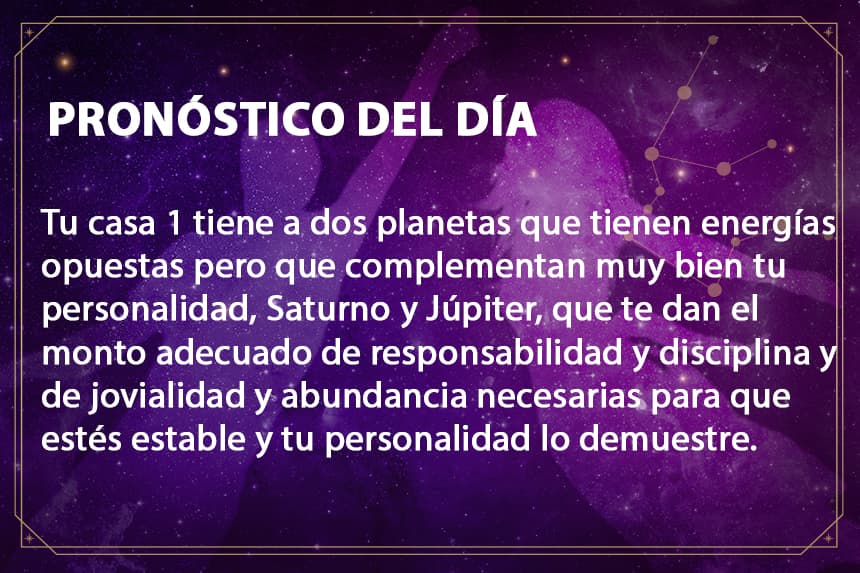 PRONÓSTICO DEL DÍA

Tu casa 1 tiene a dos planetas que tienen energías opuestas pero que complementan muy bien tu personalidad, Saturno y Júpiter, que te dan el monto adecuado de responsabilidad y disciplina y de jovialidad y abundancia necesarias para que estés estable y tu personalidad lo demuestre.